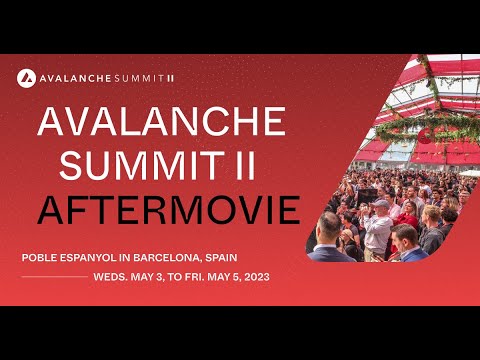 AVALANCHE SUMMIT II

AVALANCHE SUMMIT II AFTERMOVIE

POBLE ESPANYOL IN BARCELONA, SPAIN

WEDS. MAY 3, TO FRI. MAY 5, 2023